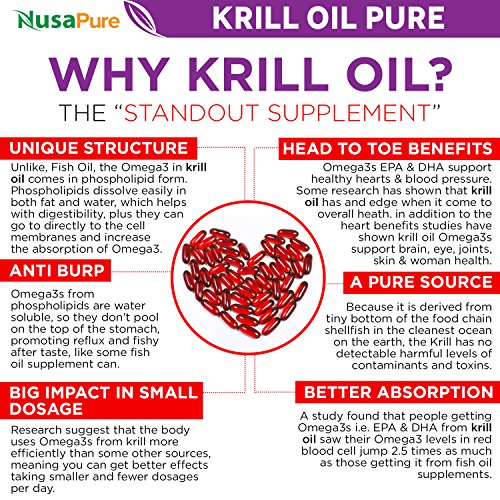 NusaPure

KRILL OIL PURE

WHY KRILL OIL?

THE "STANDOUT SUPPLEMENT"

UNIQUE STRUCTURE

Unlike, Fish Oil, the Omega3 in krill oil comes in phospholipid form. Phospholipids dissolve easily in both fat and water, which helps with digestibility, plus they can go to directly to the cell membranes and increase the absorption of Omega3.

ANTI BURP

Omega3s from phospholipids are water soluble, so they don't pool on the top of the stomach, promoting reflux and fishy after taste, like some fish oil supplement can.

BIG IMPACT IN SMALL DOSAGE

Research suggest that the body uses Omega3s from krill more efficiently than some other sources, meaning you can get better effects taking smaller and fewer dosages per day.

HEAD TO TOE BENEFITS

Omega3s EPA & DHA support healthy hearts & blood pressure. Some research has shown that krill oil has and edge when it come to overall heath. in addition to the heart benefits studies have shown krill oil Omega3s support brain, eye, joints, skin & woman health.

A PURE SOURCE

Because it is derived from tiny bottom of the food chain shellfish in the cleanest ocean on the earth, the Krill has no detectable harmful levels of contaminants and toxins.

BETTER ABSORPTION

A study found that people getting Omega3s i.e. EPA & DHA from krill oil saw their Omega3 levels in red blood cell jump 2.5 times as much as those getting it from fish oil supplements.